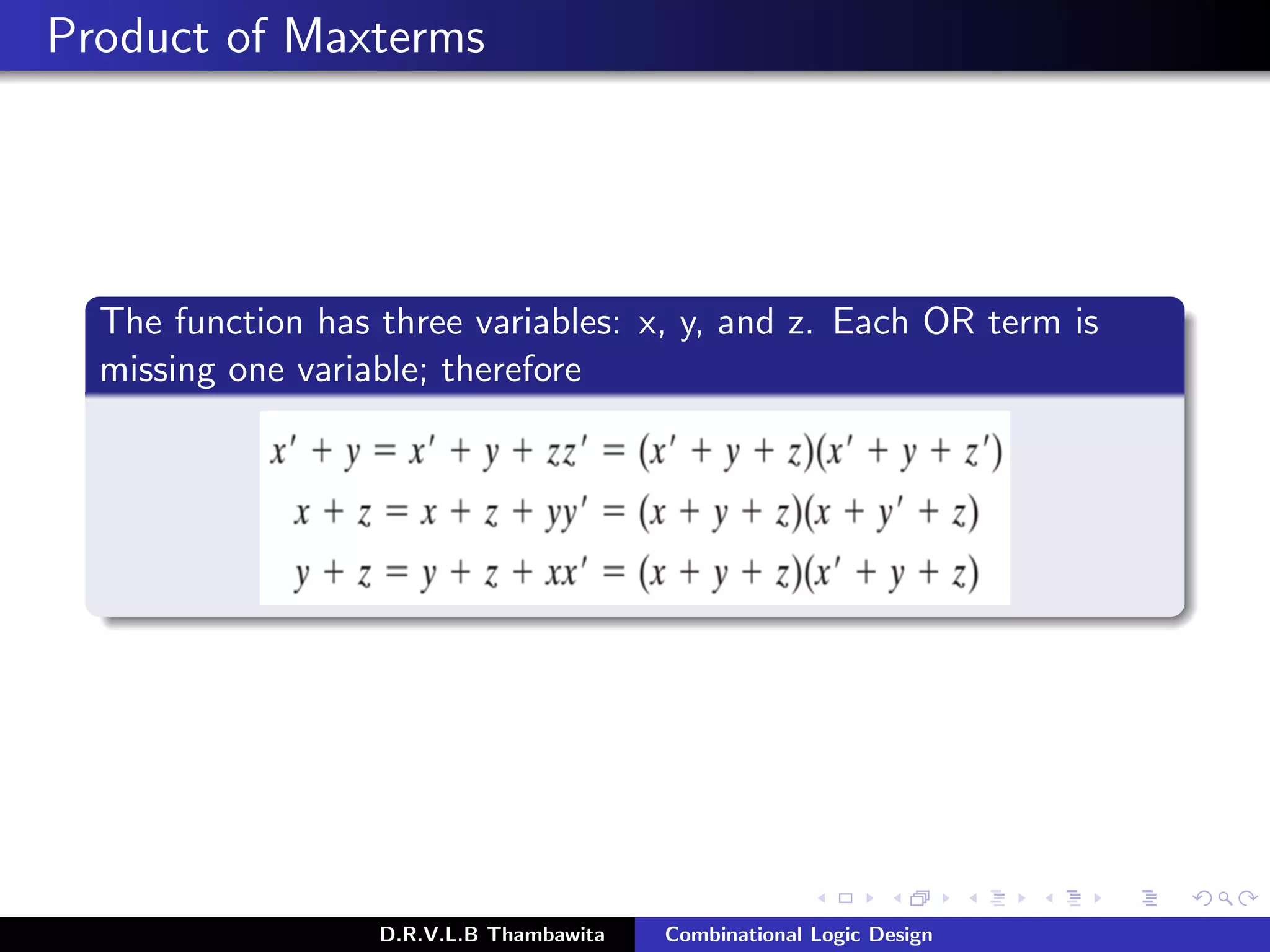 Product of Maxterms

The function has three variables: x, y, and z. Each OR term is missing one variable; therefore

$x' + y = x' + y + zz' = (x' + y + z)(x' + y + z')$
$x + z = x + z + yy' = (x + y + z)(x + y' + z)$
$y + z = y + z + xx' = (x + y + z)(x' + y + z)$

D.R.V.L.B Thambawita Combinational Logic Design